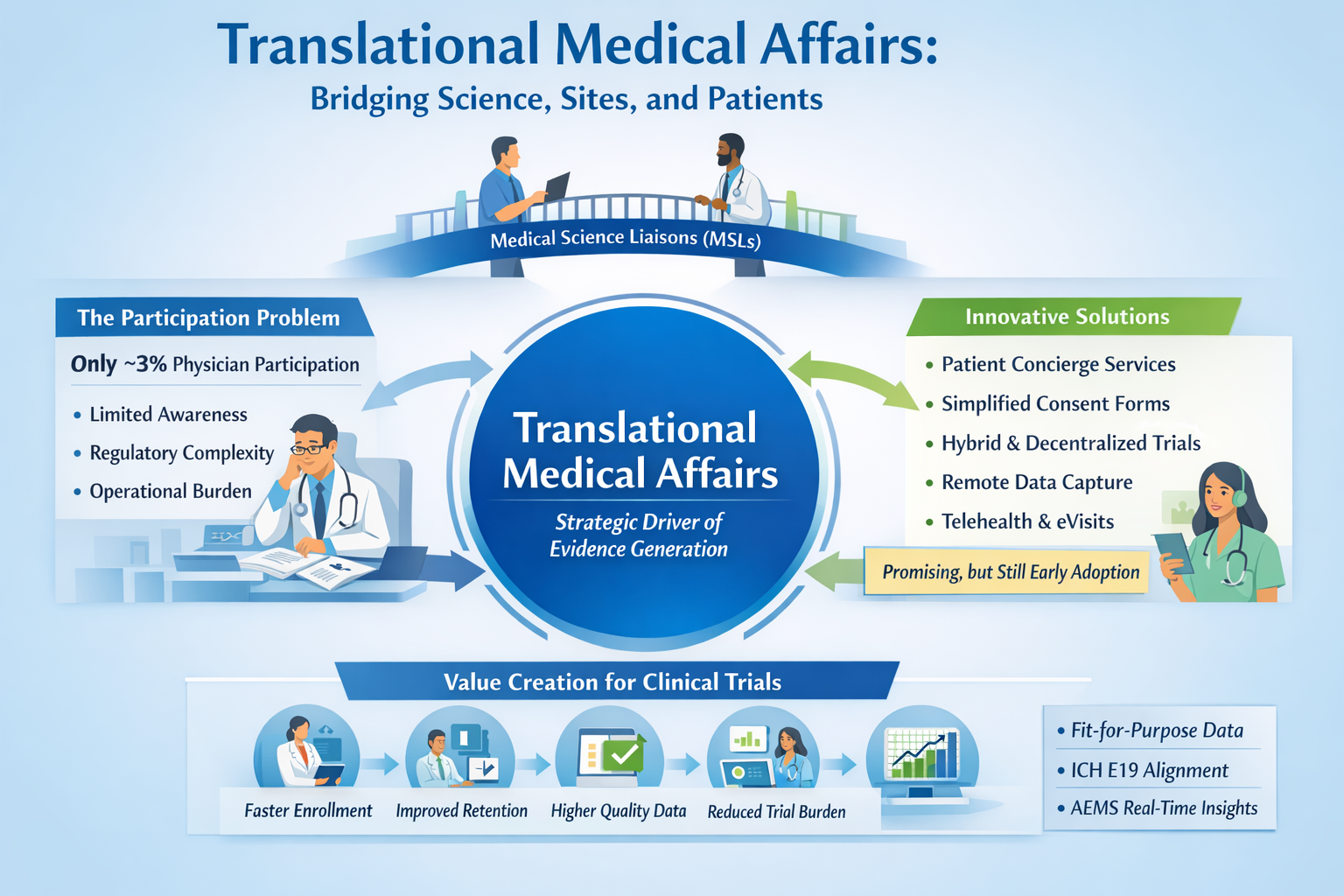 Translational Medical Affairs:
Bridging Science, Sites, and Patients

Medical Science Liaisons (MSLs)

The Participation Problem

Only ~3% Physician Participation

• Limited Awareness
• Regulatory Complexity
• Operational Burden

Translational Medical Affairs

Strategic Driver of Evidence Generation

Innovative Solutions

• Patient Concierge Services
• Simplified Consent Forms
• Hybrid & Decentralized Trials
• Remote Data Capture
• Telehealth & eVisits

Promising, but Still Early Adoption

Value Creation for Clinical Trials

Faster Enrollment
Improved Retention
Higher Quality Data
Reduced Trial Burden

• Fit-for-Purpose Data
• ICH E19 Alignment
• AEMS Real-Time Insights